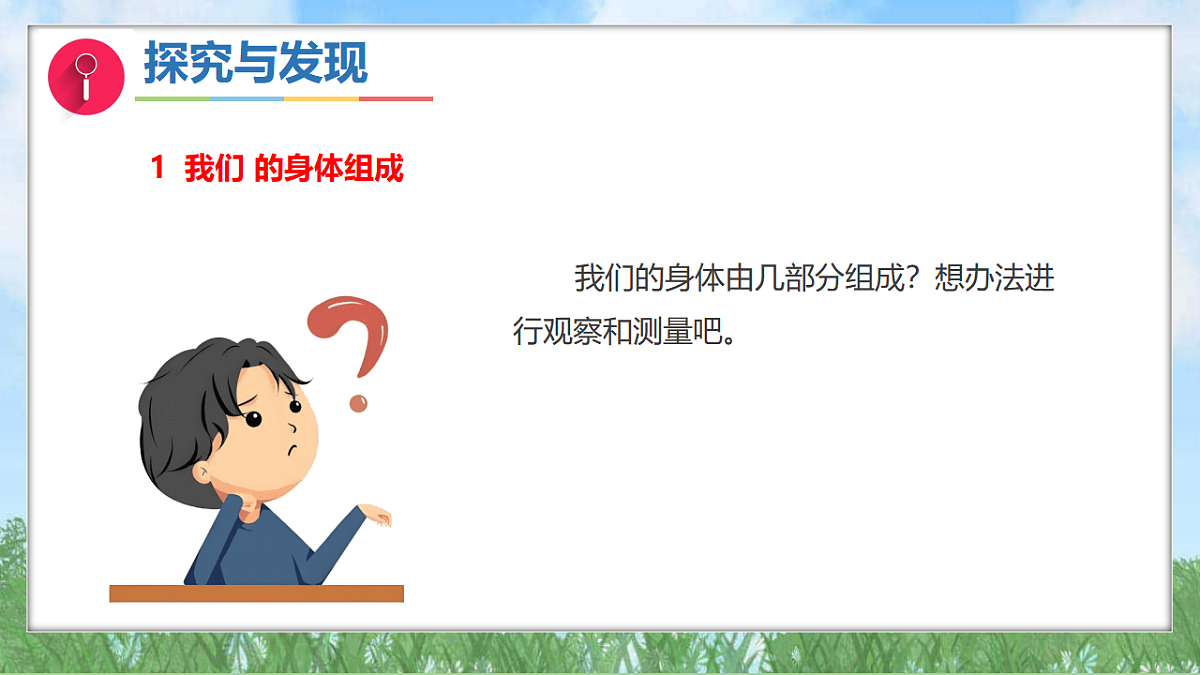 探究与发现

1 我们 的身体组成

我们的身体由几部分组成？想办法进行观察和测量吧。